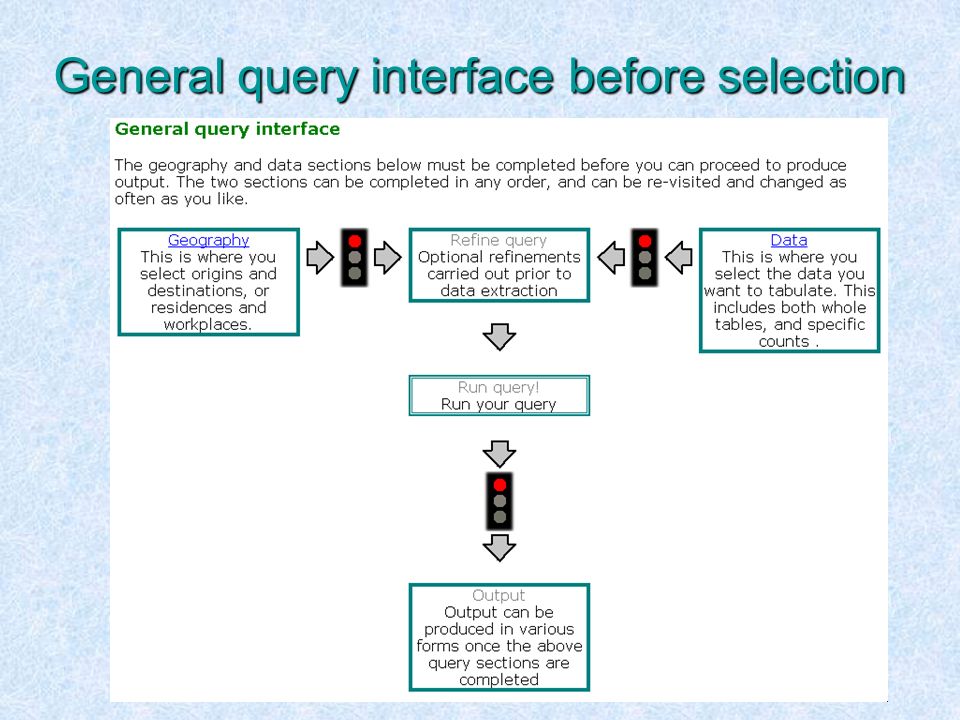 General query interface before selection

General query interface

The geography and data sections below must be completed before you can proceed to produce output. The two sections can be completed in any order, and can be re-visited and changed as often as you like.

Geography
This is where you select origins and destinations, or residences and workplaces.

Refine query
Optional refinements carried out prior to data extraction

Data
This is where you select the data you want to tabulate. This includes both whole tables, and specific counts .

Run query!
Run your query

Output
Output can be produced in various forms once the above query sections are completed